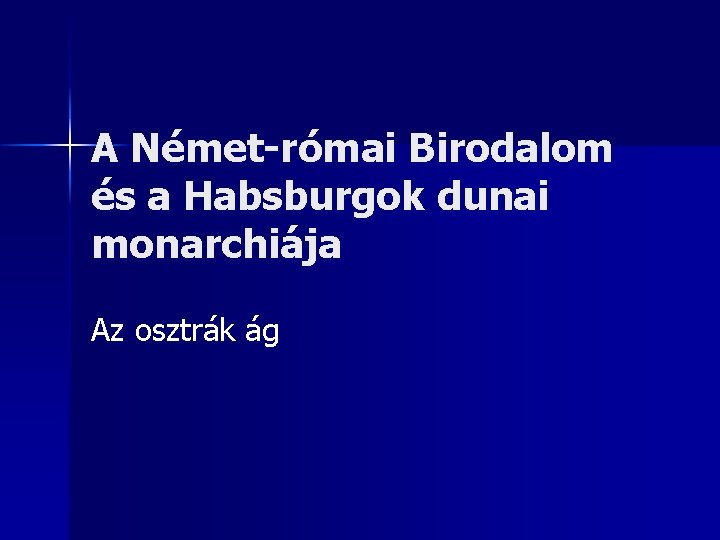 A Német-római Birodalom és a Habsburgok dunai monarchiája

Az osztrák ág